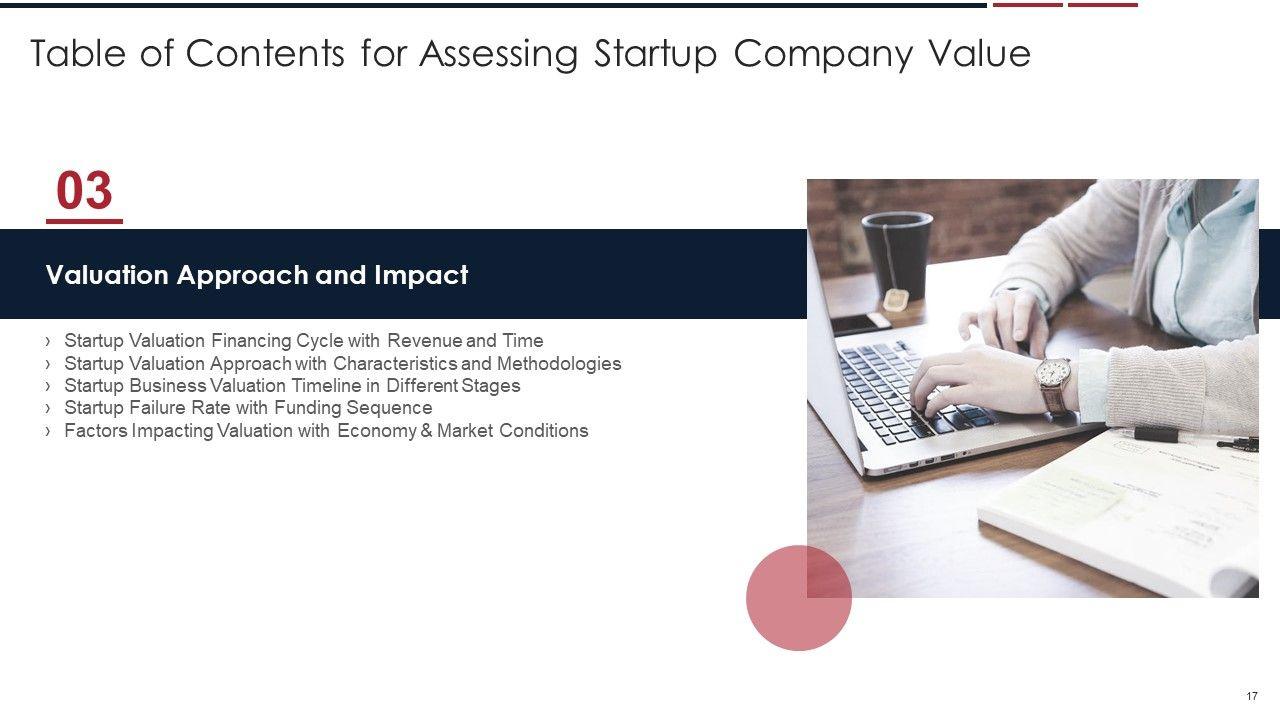 Table of Contents for Assessing Startup Company Value

03

Valuation Approach and Impact

› Startup Valuation Financing Cycle with Revenue and Time
› Startup Valuation Approach with Characteristics and Methodologies
› Startup Business Valuation Timeline in Different Stages
› Startup Failure Rate with Funding Sequence
› Factors Impacting Valuation with Economy & Market Conditions

17